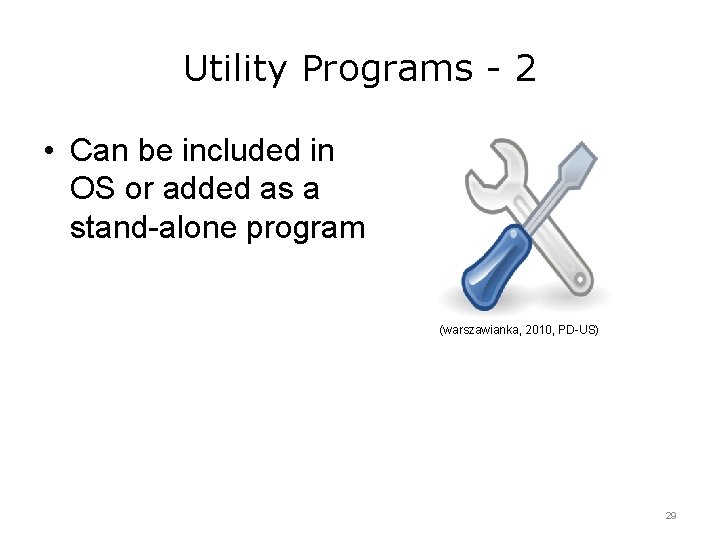 Utility Programs - 2

• Can be included in OS or added as a stand-alone program

(warszawianka, 2010, PD-US)

29